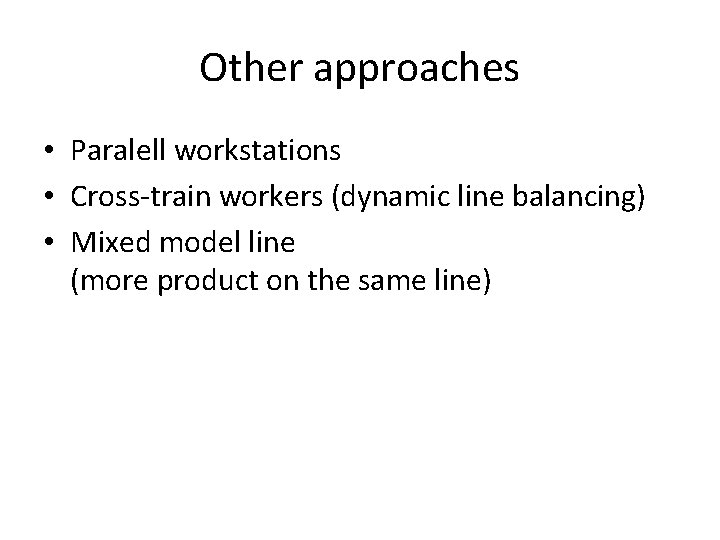 Other approaches

• Paralell workstations
• Cross-train workers (dynamic line balancing)
• Mixed model line
(more product on the same line)